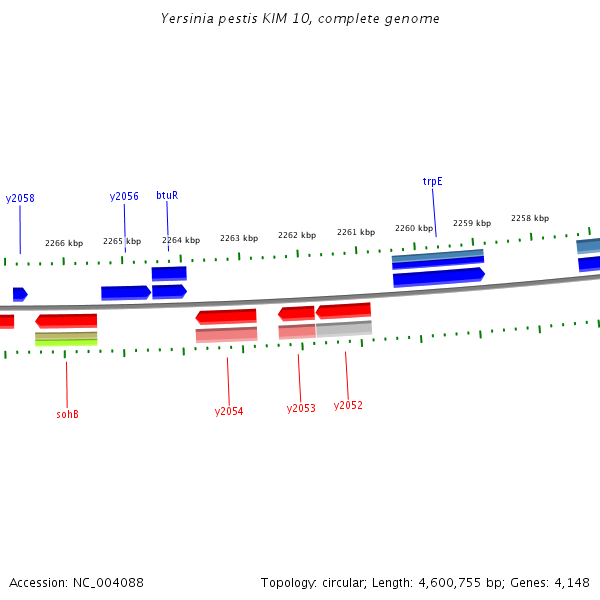 Yersinia pestis KIM 10, complete genome

y2058
y2056
btuR
trpE

2266 kbp
2265 kbp
2264 kbp
2263 kbp
2262 kbp
2261 kbp
2260 kbp
2259 kbp
2258 kbp

sohB
y2054
y2053
y2052

Accession: NC_004088
Topology: circular; Length: 4,600,755 bp; Genes: 4,148